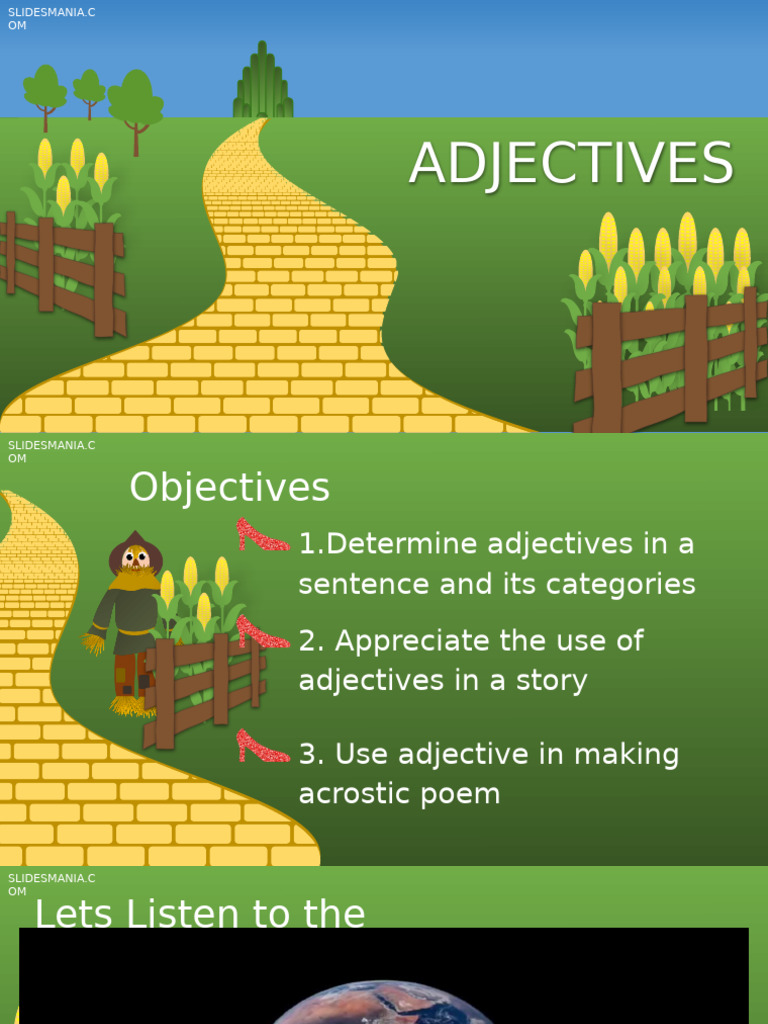 SLIDESMANIA.COM

ADJECTIVES

SLIDESMANIA.COM

Objectives

1.Determine adjectives in a sentence and its categories

2. Appreciate the use of adjectives in a story

3. Use adjective in making acrostic poem

SLIDESMANIA.COM

Lets Listen to the